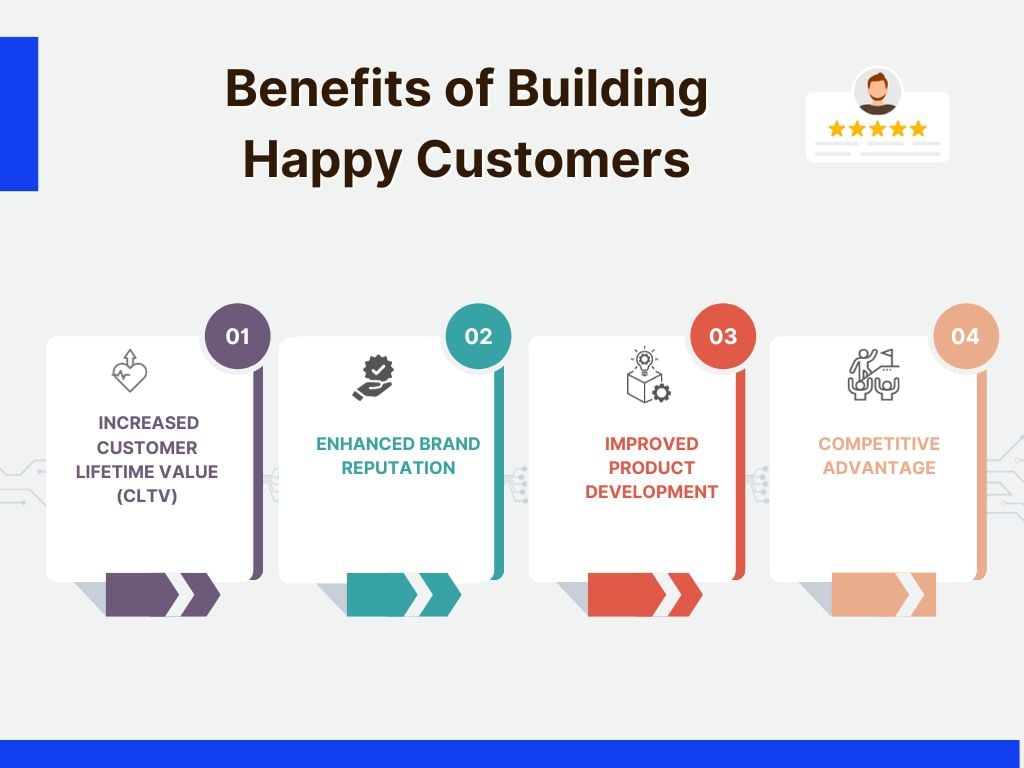 Benefits of Building Happy Customers

01
INCREASED CUSTOMER LIFETIME VALUE (CLTV)

02
ENHANCED BRAND REPUTATION

03
IMPROVED PRODUCT DEVELOPMENT

04
COMPETITIVE ADVANTAGE